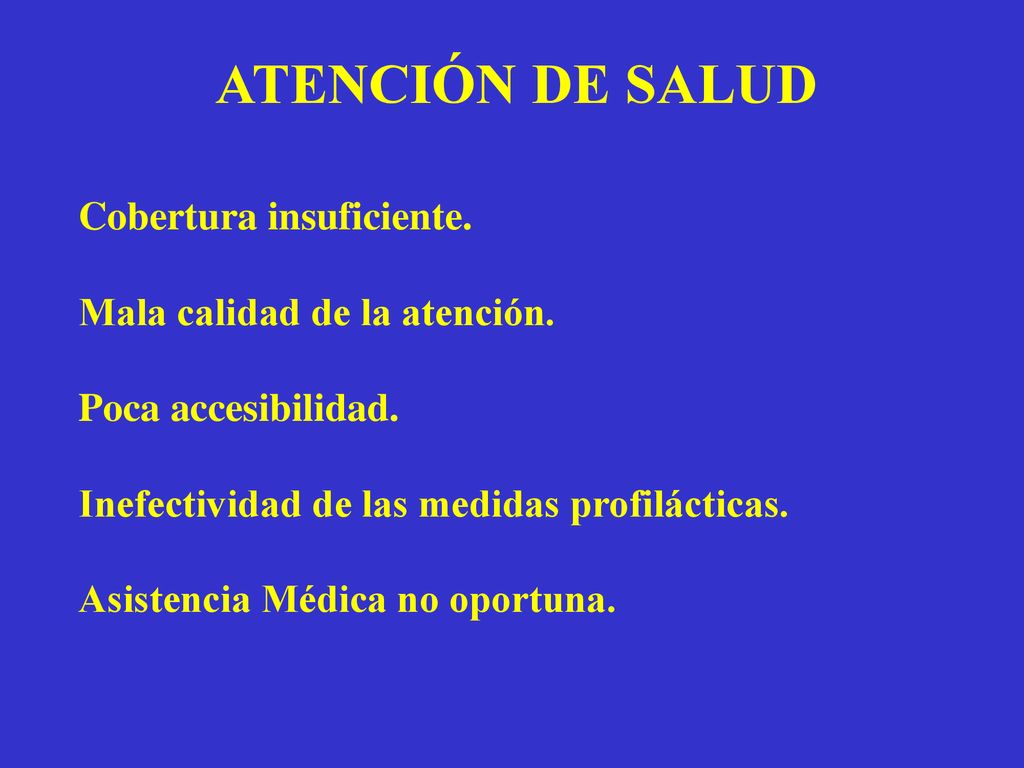 ATENCIÓN DE SALUD

Cobertura insuficiente.

Mala calidad de la atención.

Poca accesibilidad.

Inefectividad de las medidas profilácticas.

Asistencia Médica no oportuna.